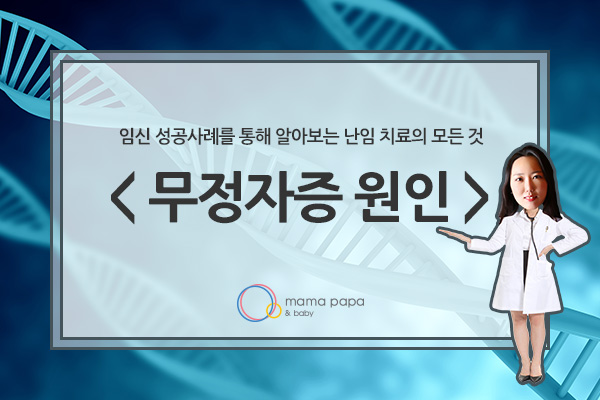 임신 성공사례를 통해 알아보는 난임 치료의 모든 것

< 무정자증 원인 >

mama papa
& baby